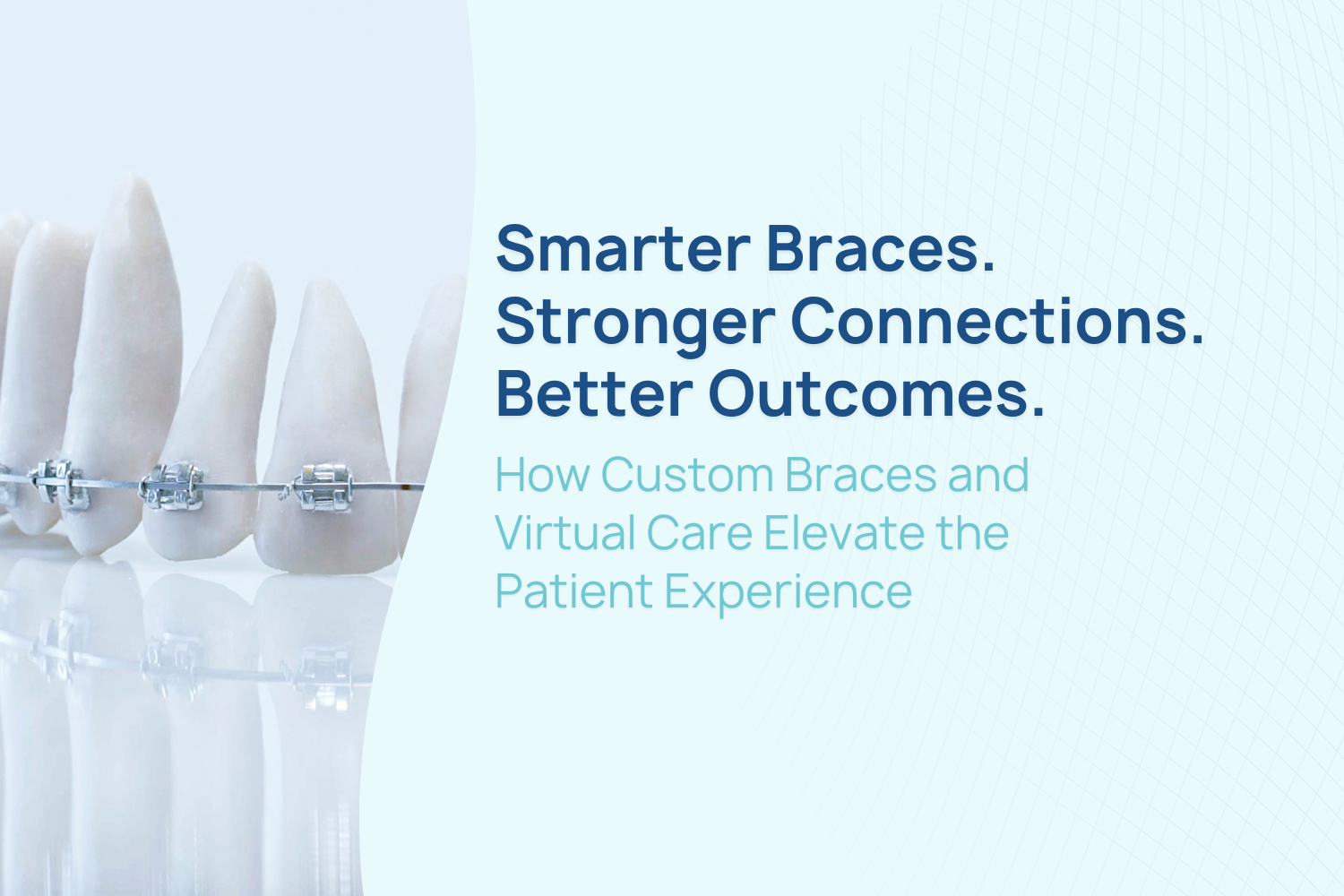 Smarter Braces.
Stronger Connections.
Better Outcomes.

How Custom Braces and Virtual Care Elevate the Patient Experience